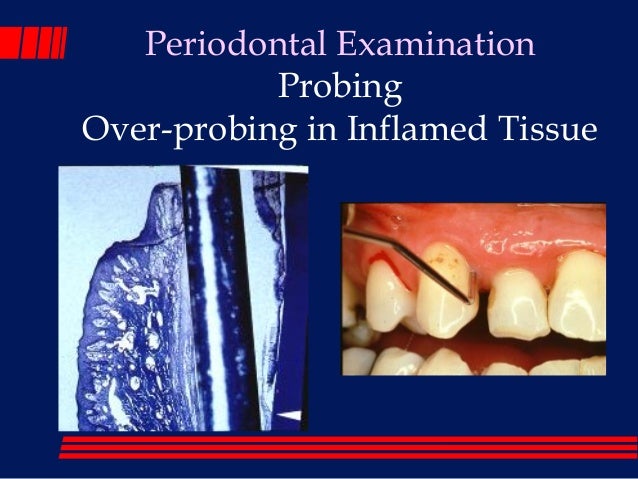 Periodontal Examination
Probing
Over-probing in Inflamed Tissue